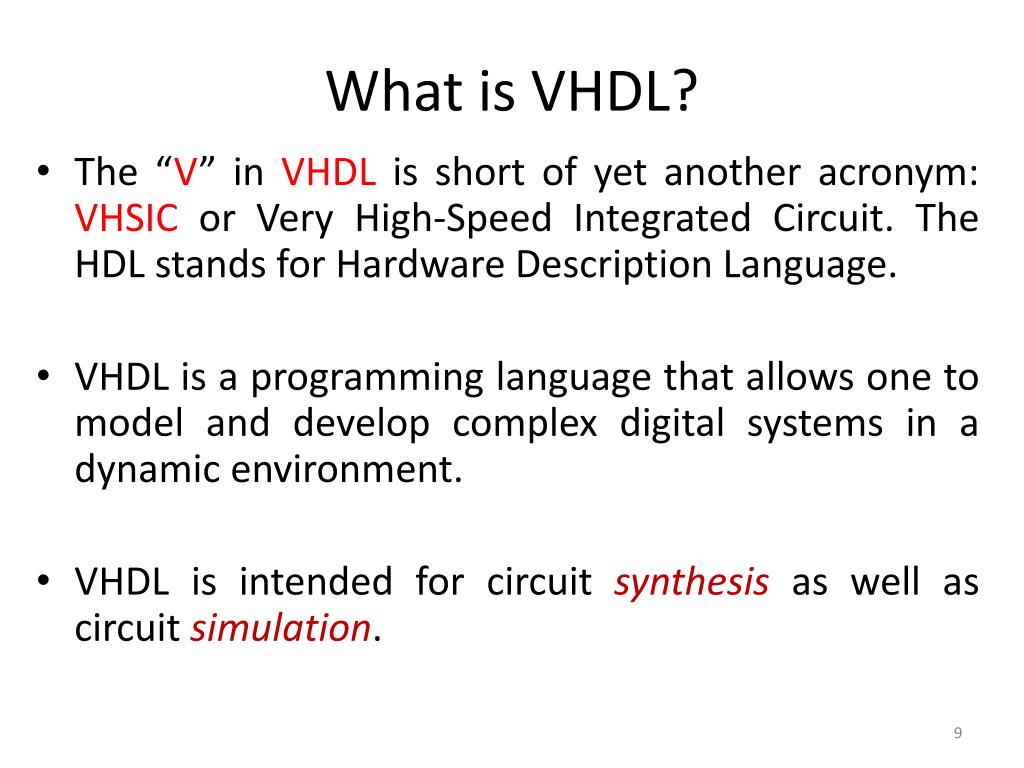 What is VHDL?

• The “V” in VHDL is short of yet another acronym: VHSIC or Very High-Speed Integrated Circuit. The HDL stands for Hardware Description Language.

• VHDL is a programming language that allows one to model and develop complex digital systems in a dynamic environment.

• VHDL is intended for circuit synthesis as well as circuit simulation.

9